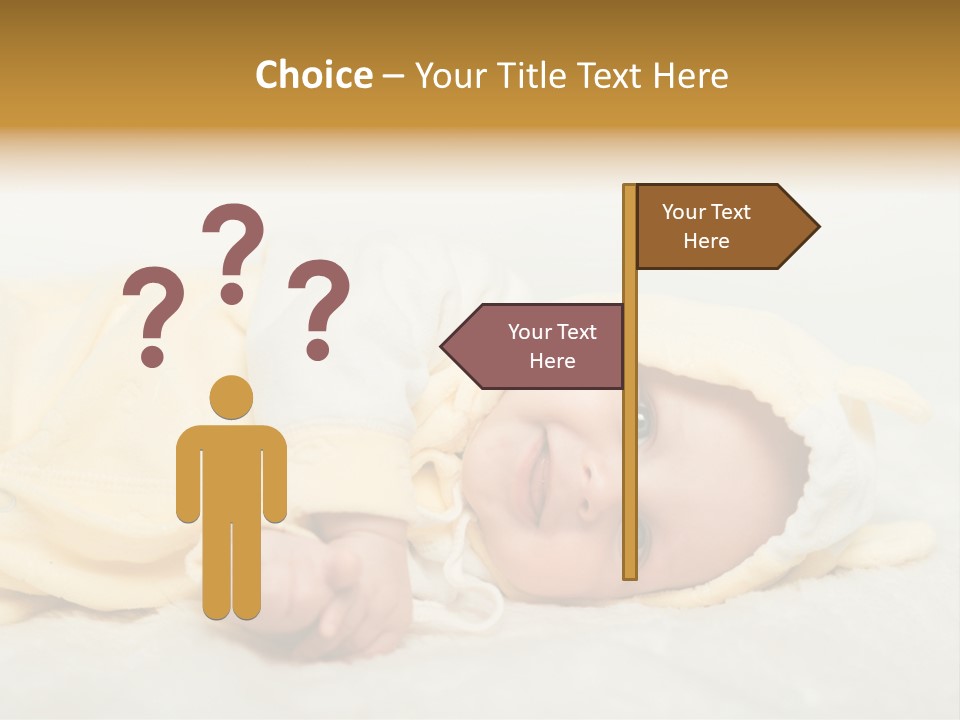 Choice – Your Title Text Here

? ? ?

Your Text Here

Your Text Here